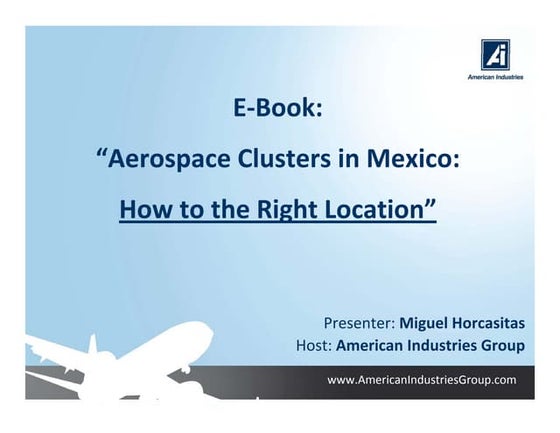 Ai
American Industries

E-Book:

“Aerospace Clusters in Mexico:

How to the Right Location”

Presenter: Miguel Horcasitas
Host: American Industries Group

www.AmericanIndustriesGroup.com